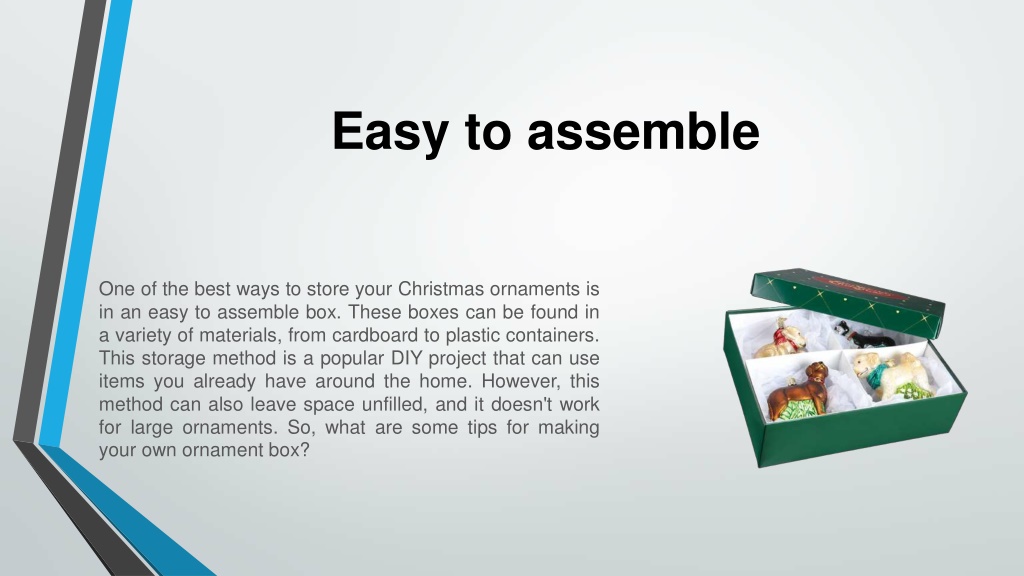 Easy to assemble

One of the best ways to store your Christmas ornaments is in an easy to assemble box. These boxes can be found in a variety of materials, from cardboard to plastic containers. This storage method is a popular DIY project that can use items you already have around the home. However, this method can also leave space unfilled, and it doesn't work for large ornaments. So, what are some tips for making your own ornament box?